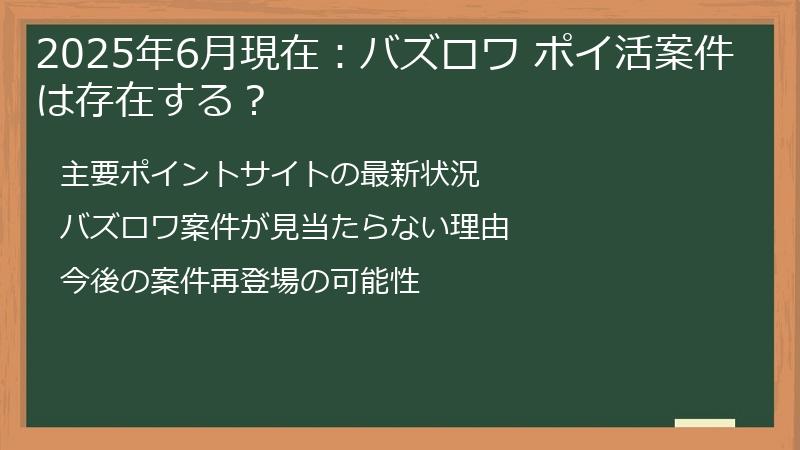 2025年6月現在：バズロワ ポイ活案件は存在する？

主要ポイントサイトの最新状況

バズロワ案件が見当たらない理由

今後の案件再登場の可能性